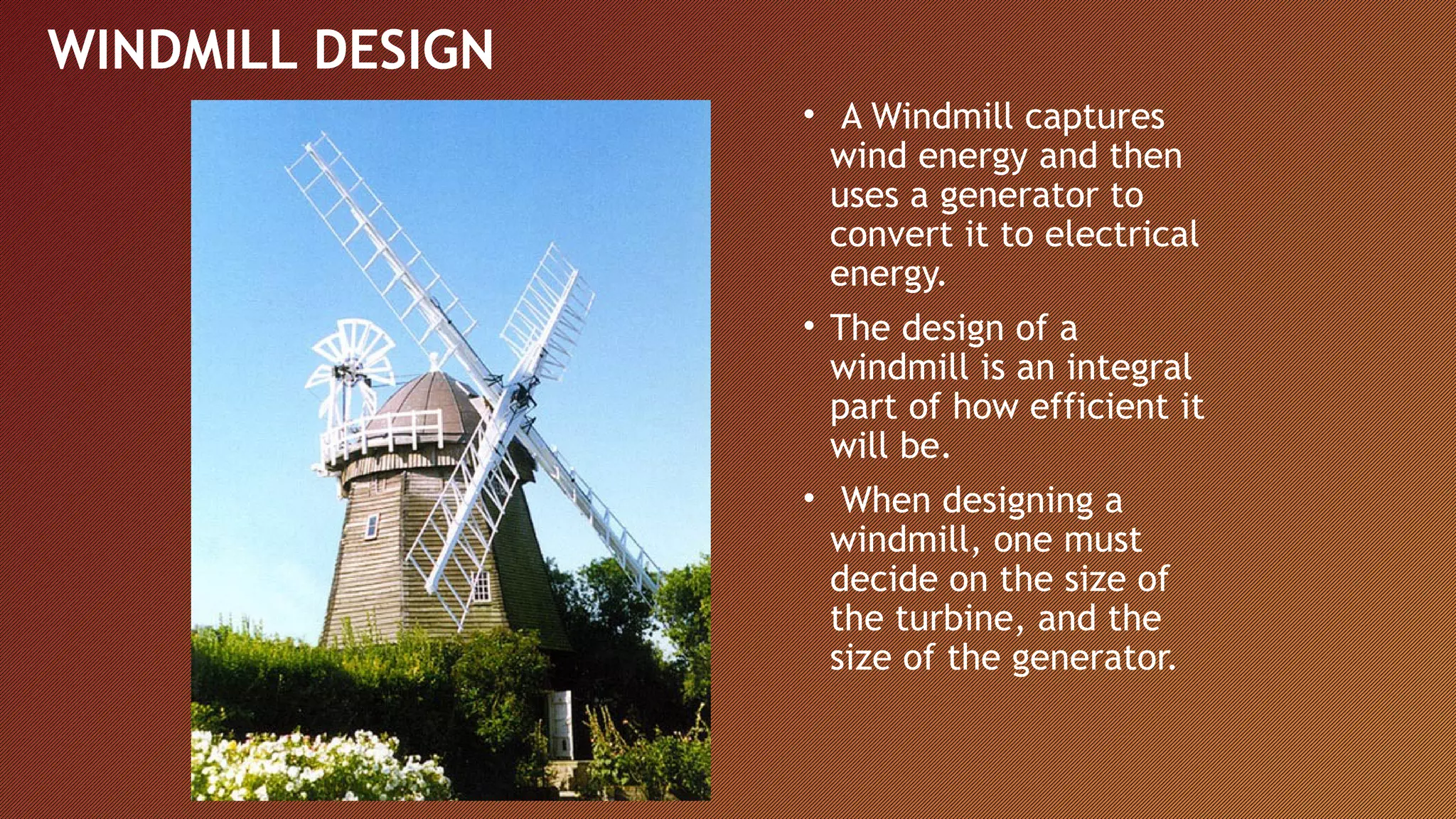 WINDMILL DESIGN

• A Windmill captures wind energy and then uses a generator to convert it to electrical energy.

• The design of a windmill is an integral part of how efficient it will be.

• When designing a windmill, one must decide on the size of the turbine, and the size of the generator.